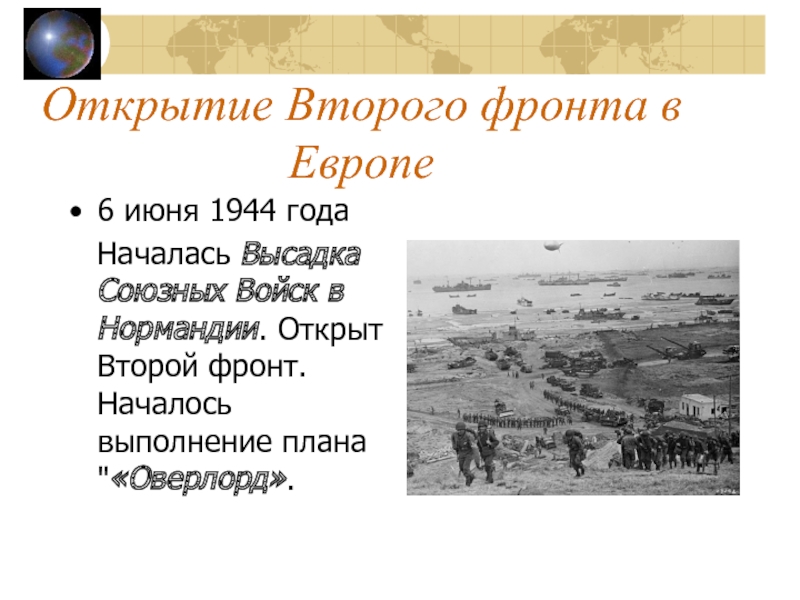 Открытие Второго фронта в Европе

• 6 июня 1944 года

Началась Высадка Союзных Войск в Нормандии. Открыт Второй фронт. Началось выполнение плана "«Оверлорд».